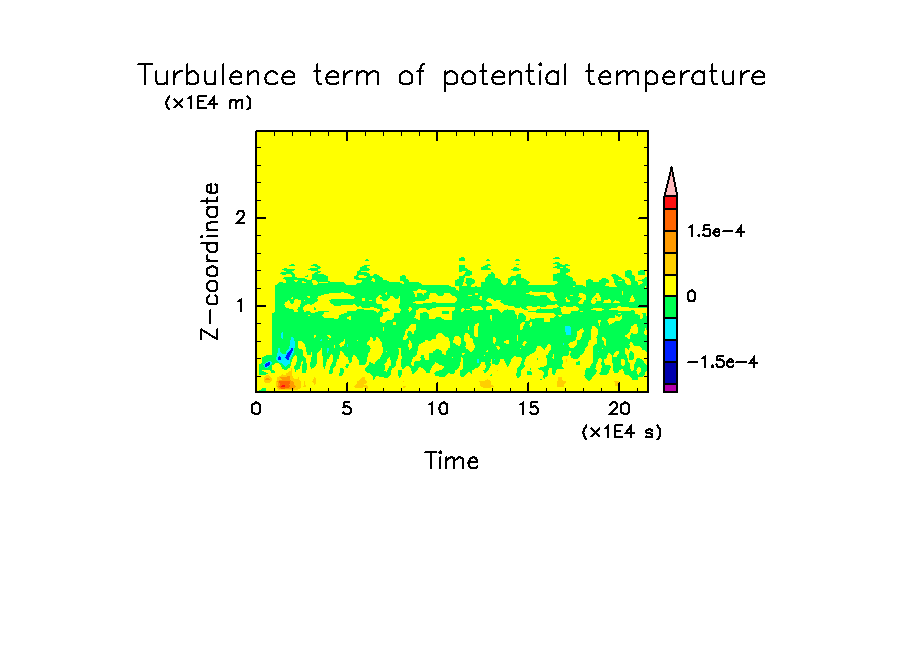 Turbulence term of potential temperature

(x1E4 m)

Z-coordinate

2

1

0

5

10

15

20

(x1E4 s)

Time

1.5e-4

0

-1.5e-4